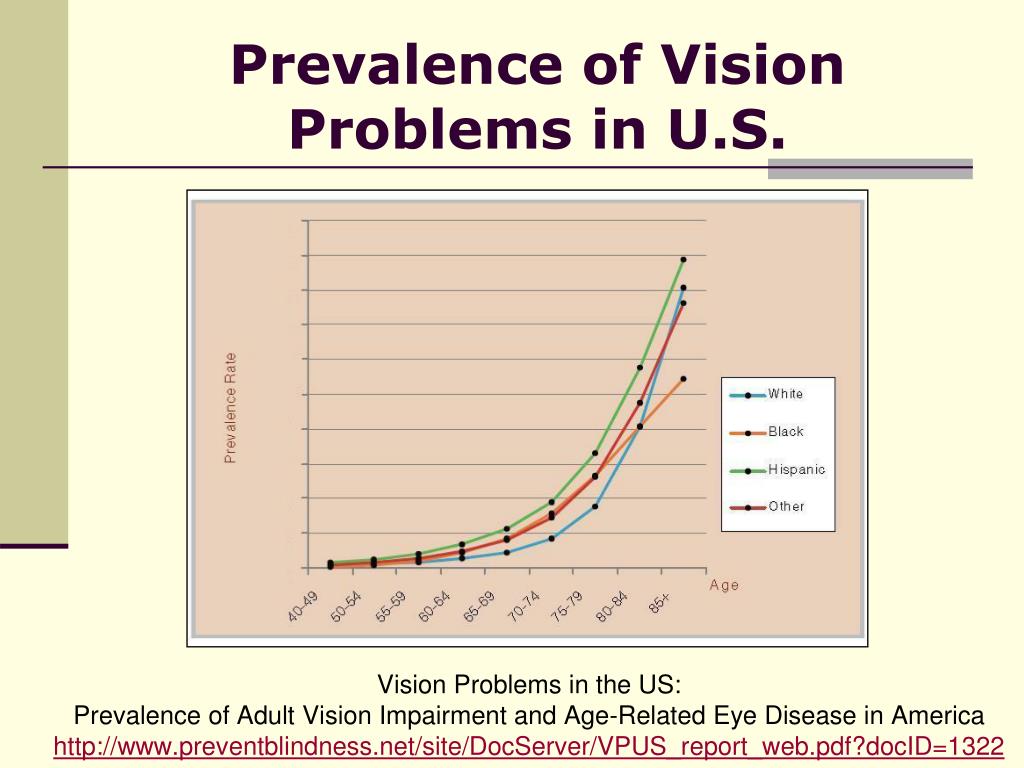 Prevalence of Vision Problems in U.S.

Prevalence Rate

White
Black
Hispanic
Other

Age

40-49
50-54
55-59
60-64
65-69
70-74
75-79
80-84
85+

Vision Problems in the US:
Prevalence of Adult Vision Impairment and Age-Related Eye Disease in America
http://www.preventblindness.net/site/DocServer/VPUS_report_web.pdf?docID=1322